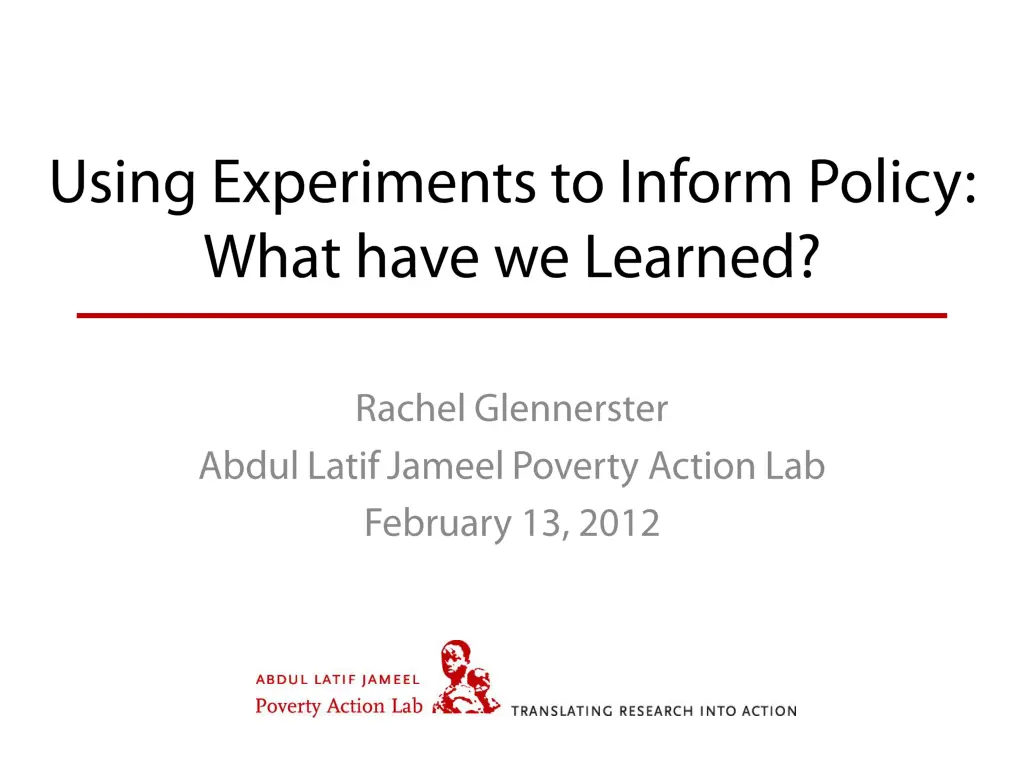 Using Experiments to Inform Policy: What have we Learned?

Rachel Glennerster
Abdul Latif Jameel Poverty Action Lab
February 13, 2012

ABDUL LATIF JAMEEL
Poverty Action Lab
TRANSLATING RESEARCH INTO ACTION